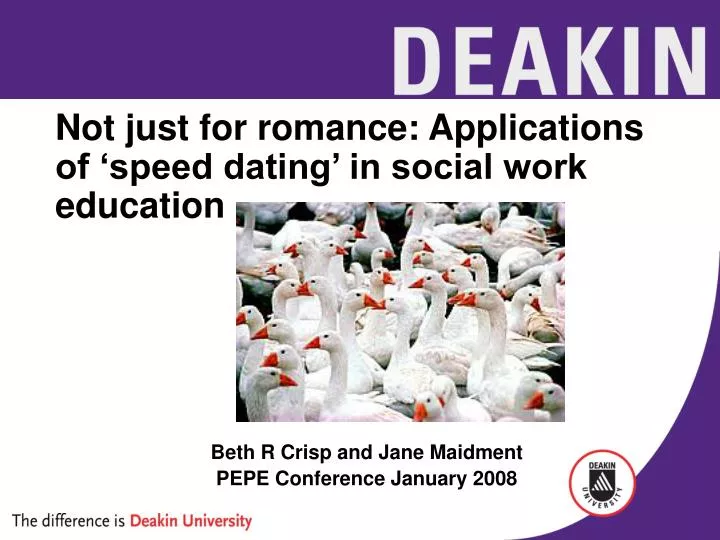 DEAKIN

Not just for romance: Applications of ‘speed dating’ in social work education

Beth R Crisp and Jane Maidment
PEPE Conference January 2008

DEAKIN UNIVERSITY

The difference is Deakin University